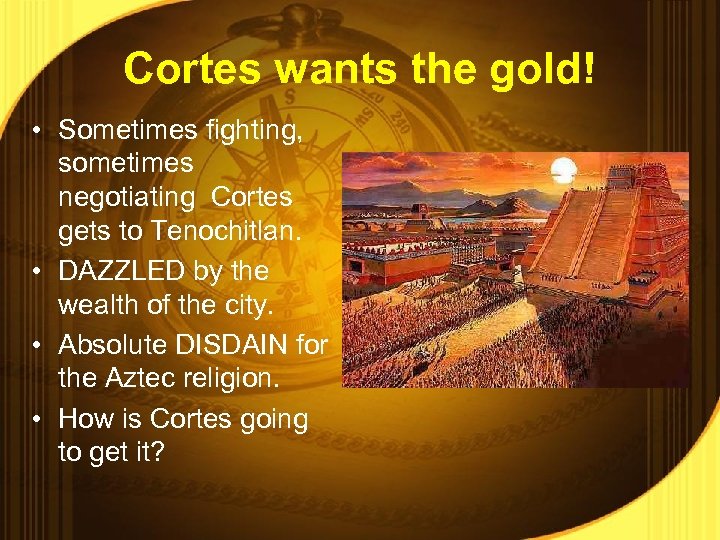 Cortes wants the gold!

• Sometimes fighting, sometimes negotiating Cortes gets to Tenochitlan.
• DAZZLED by the wealth of the city.
• Absolute DISDAIN for the Aztec religion.
• How is Cortes going to get it?